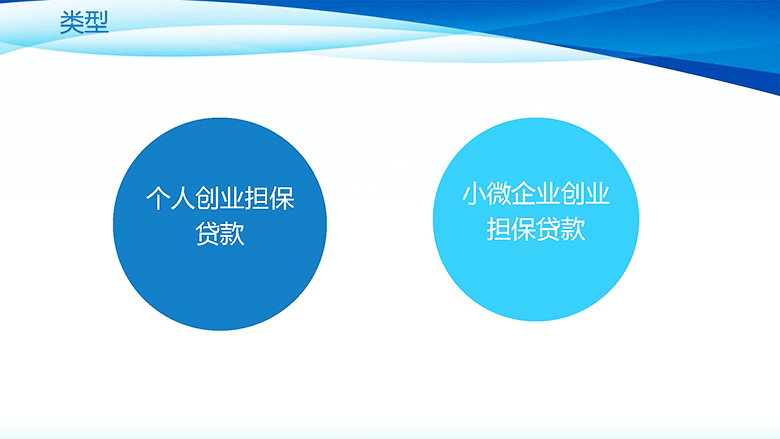 类型

个人创业担保贷款

小微企业创业担保贷款